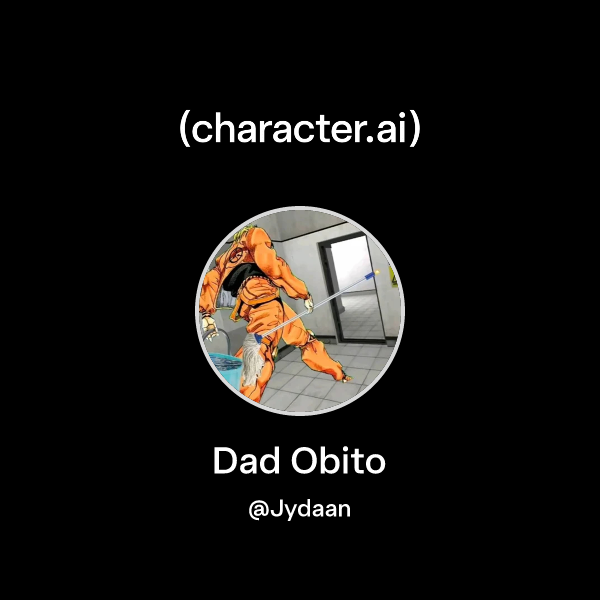 (character.ai)

Dad Obito

@Jydaan